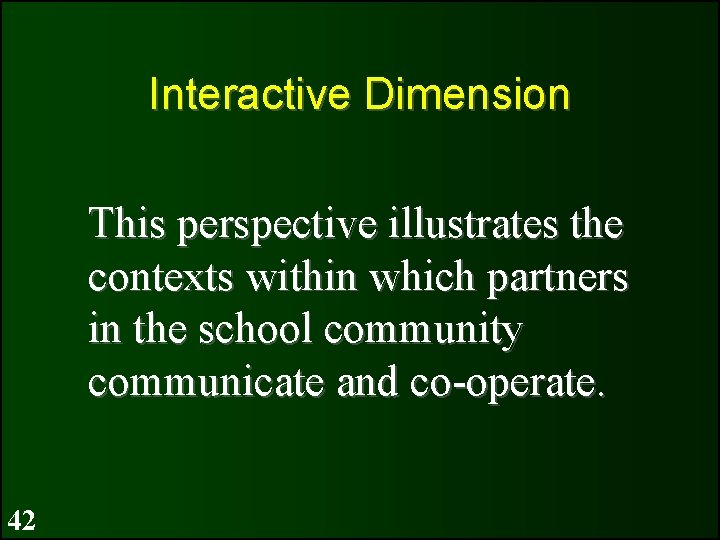 Interactive Dimension

This perspective illustrates the contexts within which partners in the school community communicate and co-operate.

42